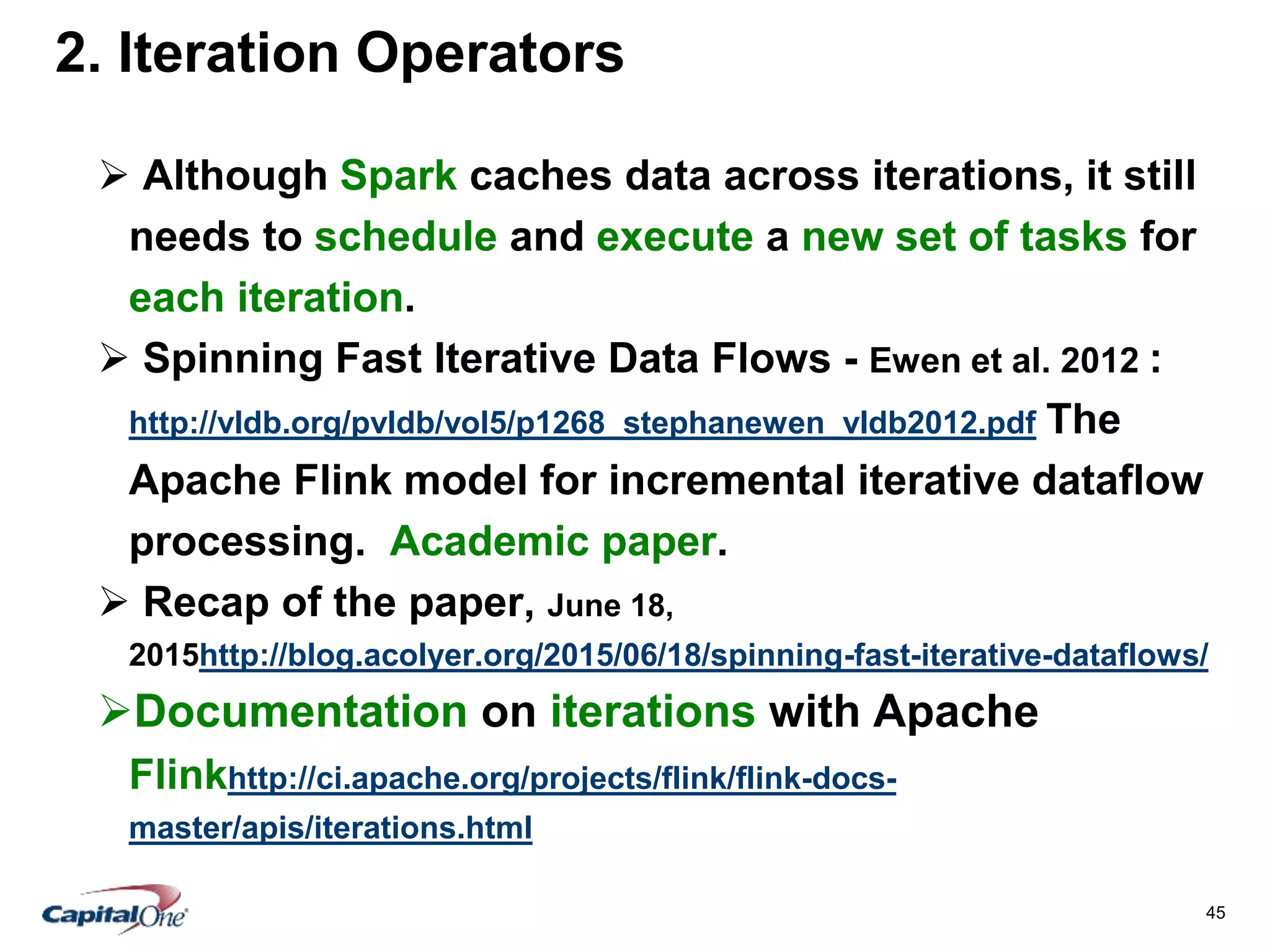 2. Iteration Operators

➢ Although Spark caches data across iterations, it still needs to schedule and execute a new set of tasks for each iteration.

➢ Spinning Fast Iterative Data Flows - Ewen et al. 2012 : http://vldb.org/pvldb/vol5/p1268_stephanewen_vldb2012.pdf The Apache Flink model for incremental iterative dataflow processing. Academic paper.

➢ Recap of the paper, June 18, 2015http://blog.acolyer.org/2015/06/18/spinning-fast-iterative-dataflows/

➢Documentation on iterations with Apache Flinkhttp://ci.apache.org/projects/flink/flink-docs-master/apis/iterations.html

CapitalOne

45